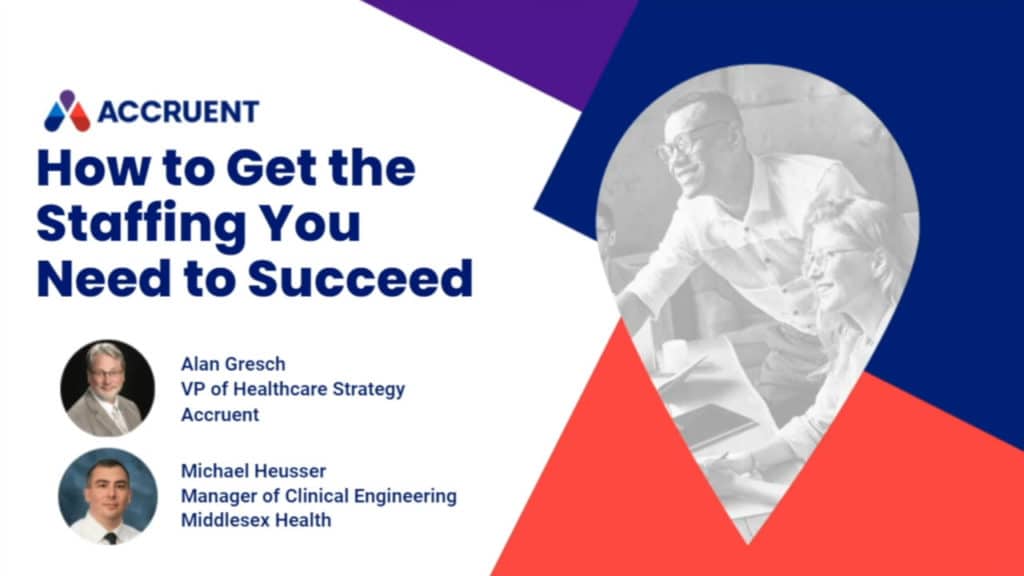 ACCRUENT

How to Get the Staffing You Need to Succeed

Alan Gresch
VP of Healthcare Strategy
Accruent

Michael Heusser
Manager of Clinical Engineering
Middlesex Health